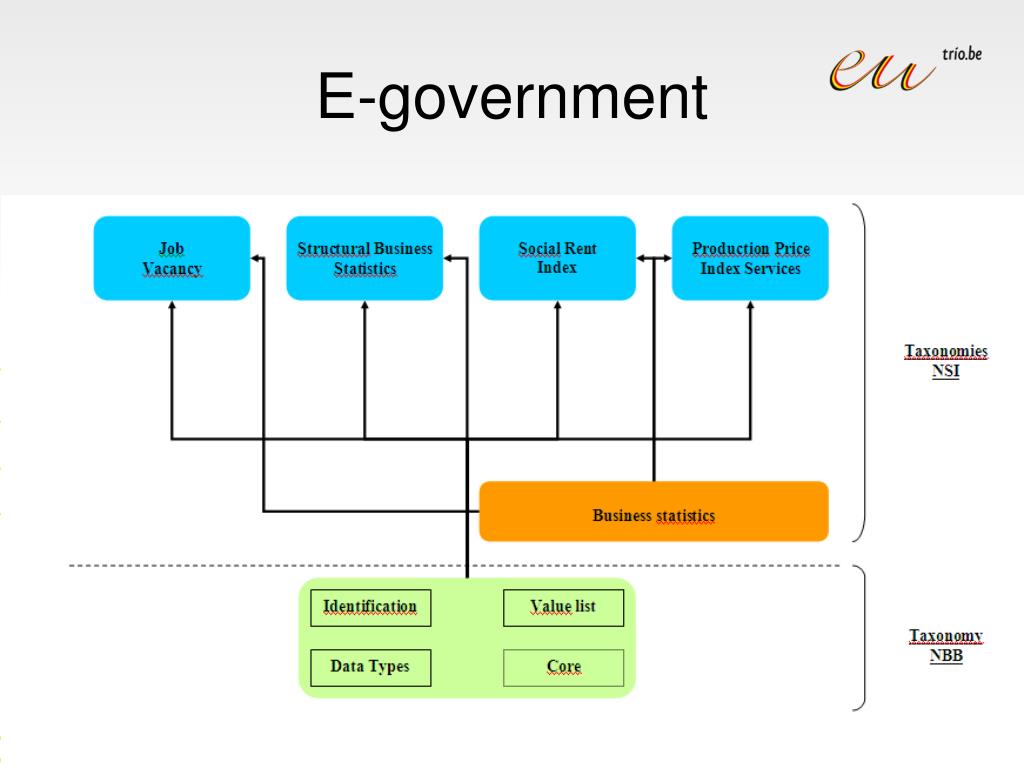 E-government

eu trio.be

Job Vacancy

Structural Business Statistics

Social Rent Index

Production Price Index Services

Taxonomies NSI

Business statistics

Identification

Value list

Data Types

Core

Taxonomy NBB